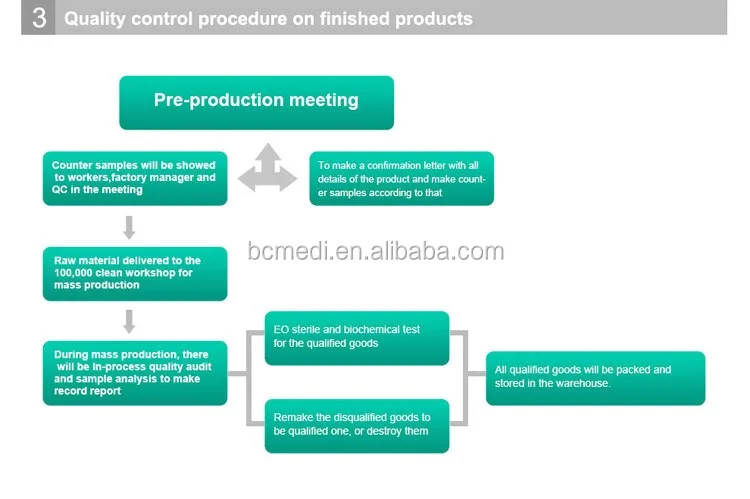 3 Quality control procedure on finished products

Pre-production meeting

Counter samples will be showed to workers,factory manager and QC in the meeting

To make a confirmation letter with all details of the product and make counter samples according to that

bcmedi.en.alibaba.com

Raw material delivered to the 100,000 clean workshop for mass production

During mass production, there will be in-process quality audit and sample analysis to make record report

EO sterile and biochemical test for the qualified goods

Remake the disqualified goods to be qualified one, or destroy them

All qualified goods will be packed and stored in the warehouse.